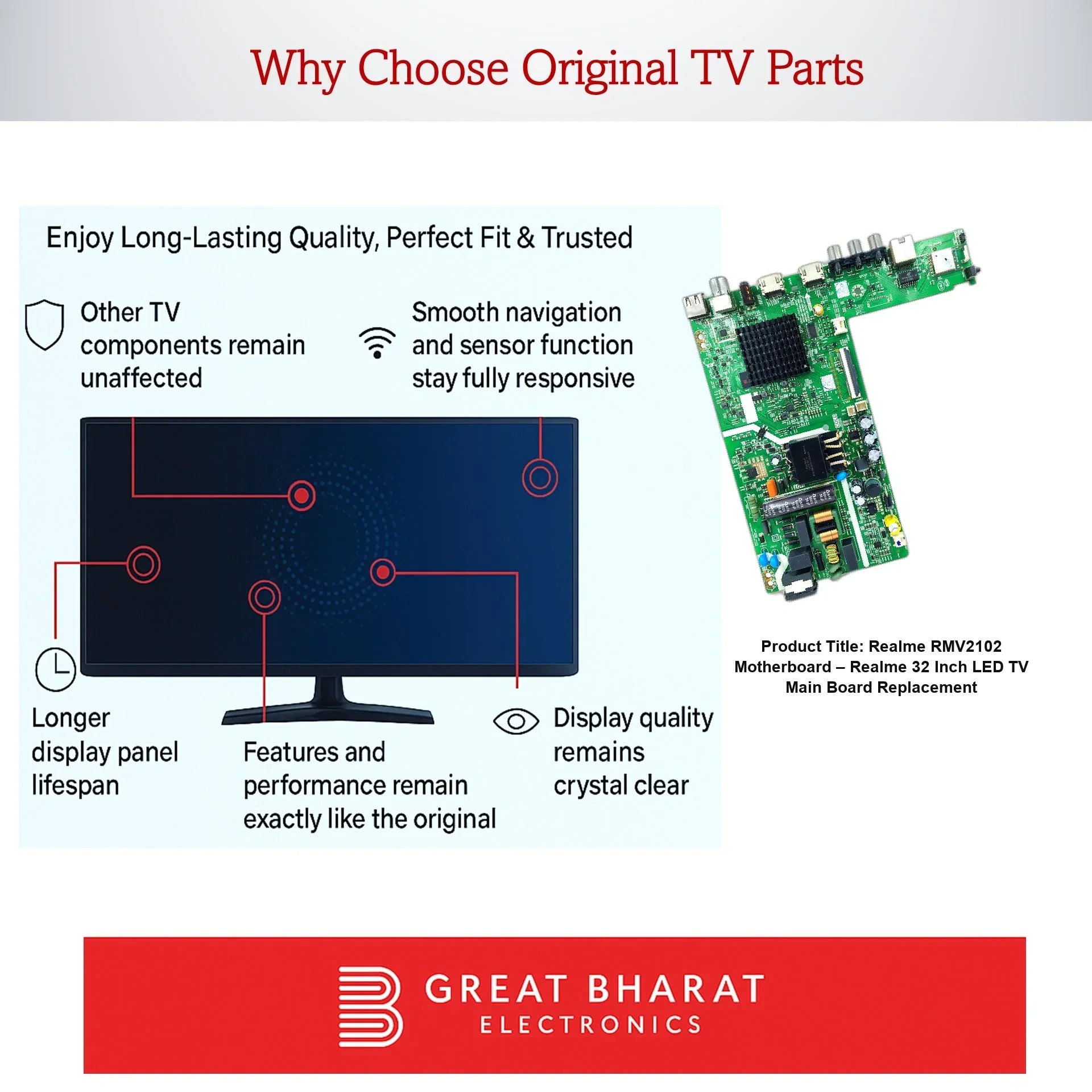 Why Choose Original TV Parts

Enjoy Long-Lasting Quality, Perfect Fit & Trusted

Other TV components remain unaffected

Smooth navigation and sensor function stay fully responsive

Longer display panel lifespan

Features and performance remain exactly like the original

Display quality remains crystal clear

Product Title: Realme RMV2102 Motherboard – Realme 32 Inch LED TV Main Board Replacement

GREAT BHARAT
ELECTRONICS